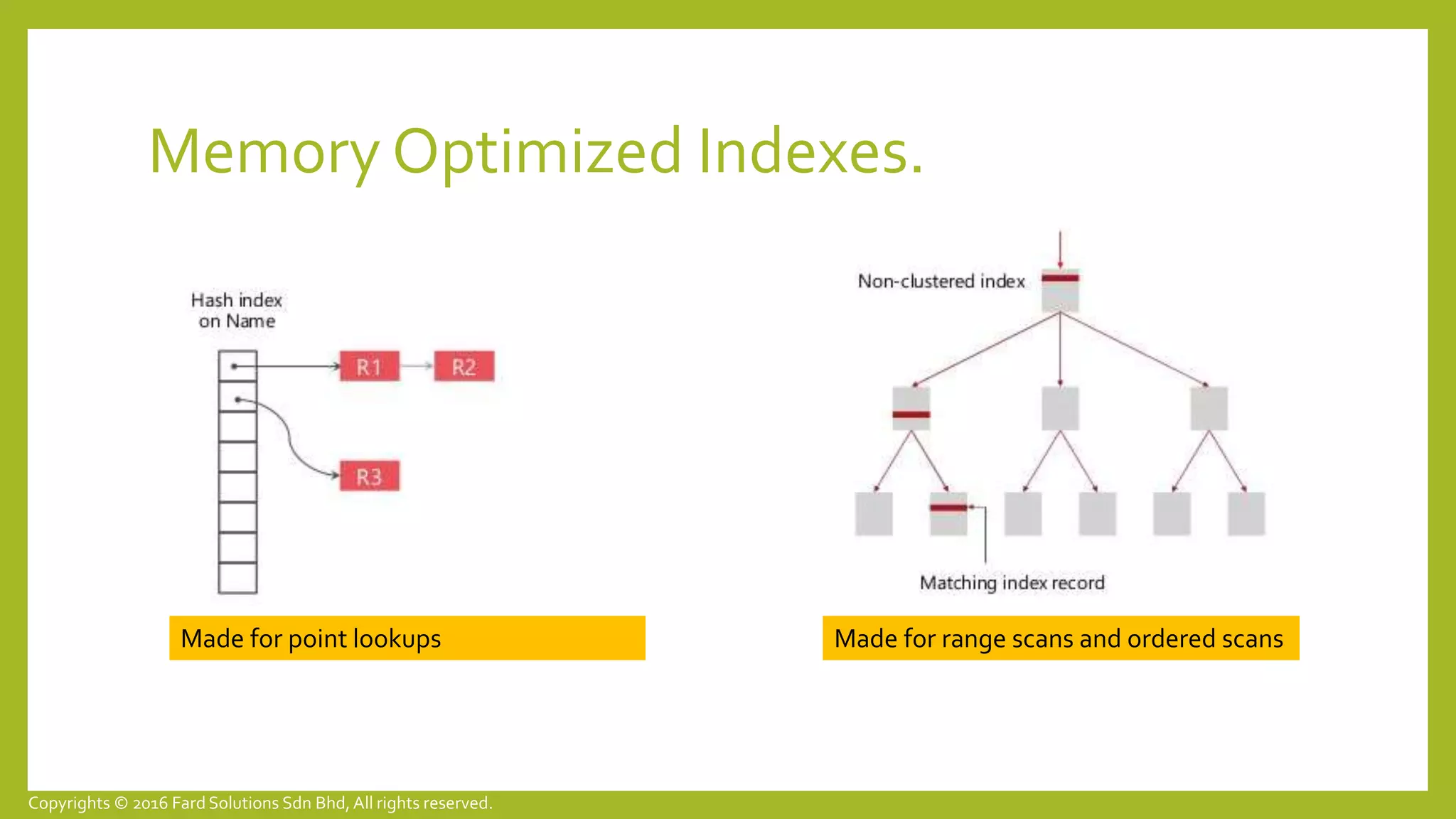 Memory Optimized Indexes.

Hash index on Name

R1

R2

R3

Made for point lookups

Non-clustered index

Matching index record

Made for range scans and ordered scans

Copyrights © 2016 Fard Solutions Sdn Bhd, All rights reserved.